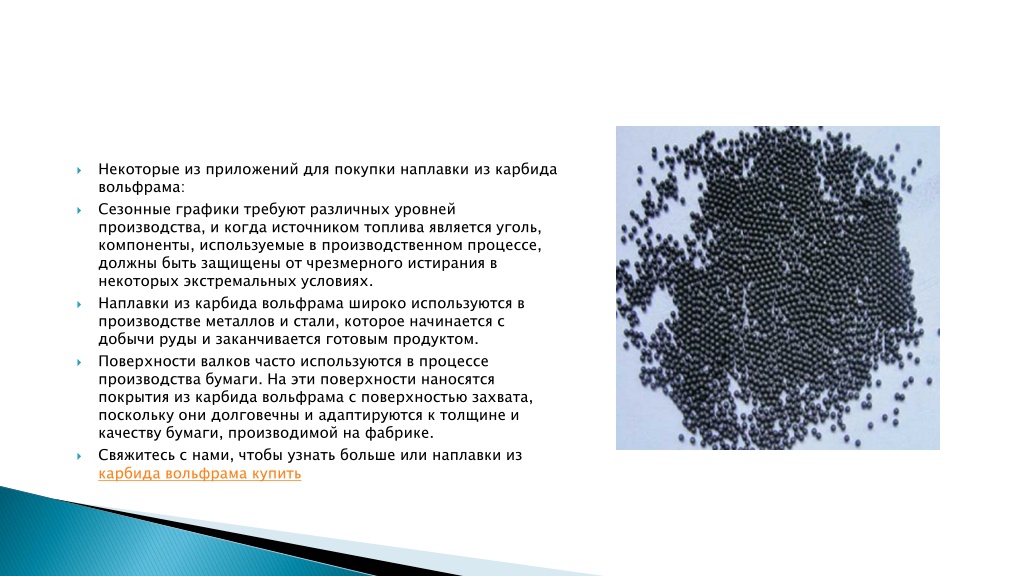 Некоторые из приложений для покупки наплавки из карбида вольфрама:

Сезонные графики требуют различных уровней производства, и когда источником топлива является уголь, компоненты, используемые в производственном процессе, должны быть защищены от чрезмерного истирания в некоторых экстремальных условиях.

Наплавки из карбида вольфрама широко используются в производстве металлов и стали, которое начинается с добычи руды и заканчивается готовым продуктом.

Поверхности валков часто используются в процессе производства бумаги. На эти поверхности наносятся покрытия из карбида вольфрама с поверхностью захвата, поскольку они долговечны и адаптируются к толщине и качеству бумаги, производимой на фабрике.

Свяжитесь с нами, чтобы узнать больше или наплавки из карбида вольфрама купить